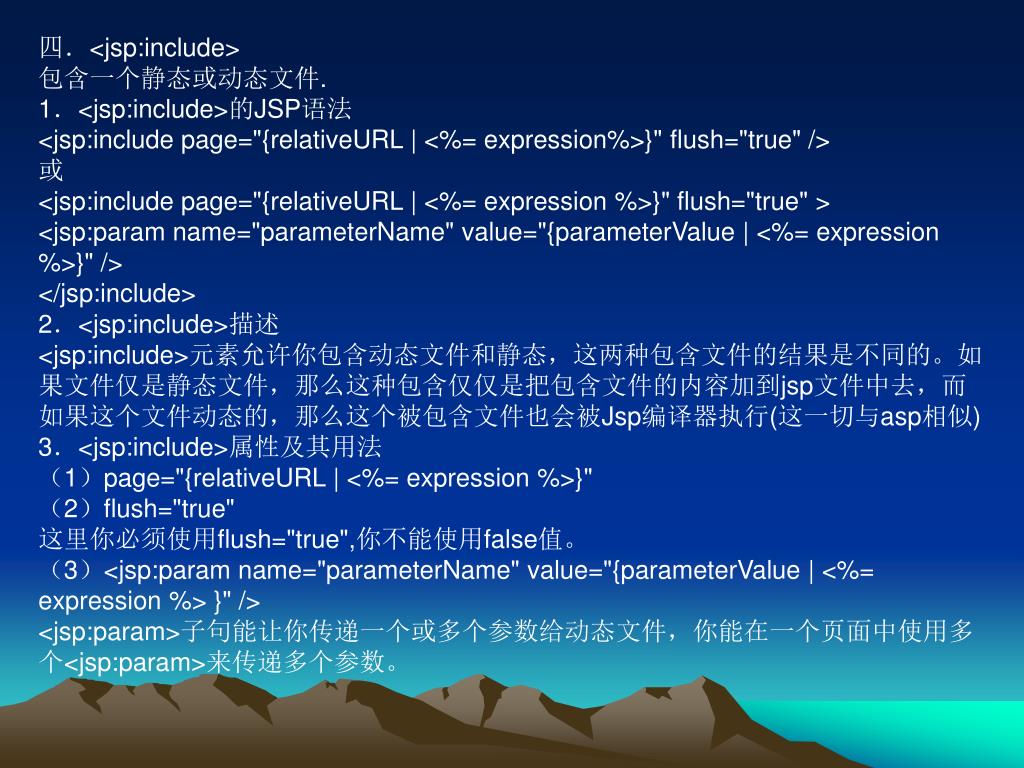 四．<jsp:include>
包含一个静态或动态文件.
1．<jsp:include>的JSP语法
<jsp:include page="{relativeURL | <%= expression%>}" flush="true" />
或
<jsp:include page="{relativeURL | <%= expression %>}" flush="true" >
<jsp:param name="parameterName" value="{parameterValue | <%= expression %>}" />
</jsp:include>
2．<jsp:include>描述
<jsp:include>元素允许你包含动态文件和静态，这两种包含文件的结果是不同的。如果文件仅是静态文件，那么这种包含仅仅是把包含文件的内容加到jsp文件中去，而如果这个文件动态的，那么这个被包含文件也会被Jsp编译器执行(这一切与asp相似)
3．<jsp:include>属性及其用法
（1）page="{relativeURL | <%= expression %>}"
（2）flush="true"
这里你必须使用flush="true",你不能使用false值。
（3）<jsp:param name="parameterName" value="{parameterValue | <%= expression %> }" />
<jsp:param>子句能让你传递一个或多个参数给动态文件，你能在一个页面中使用多个<jsp:param>来传递多个参数。